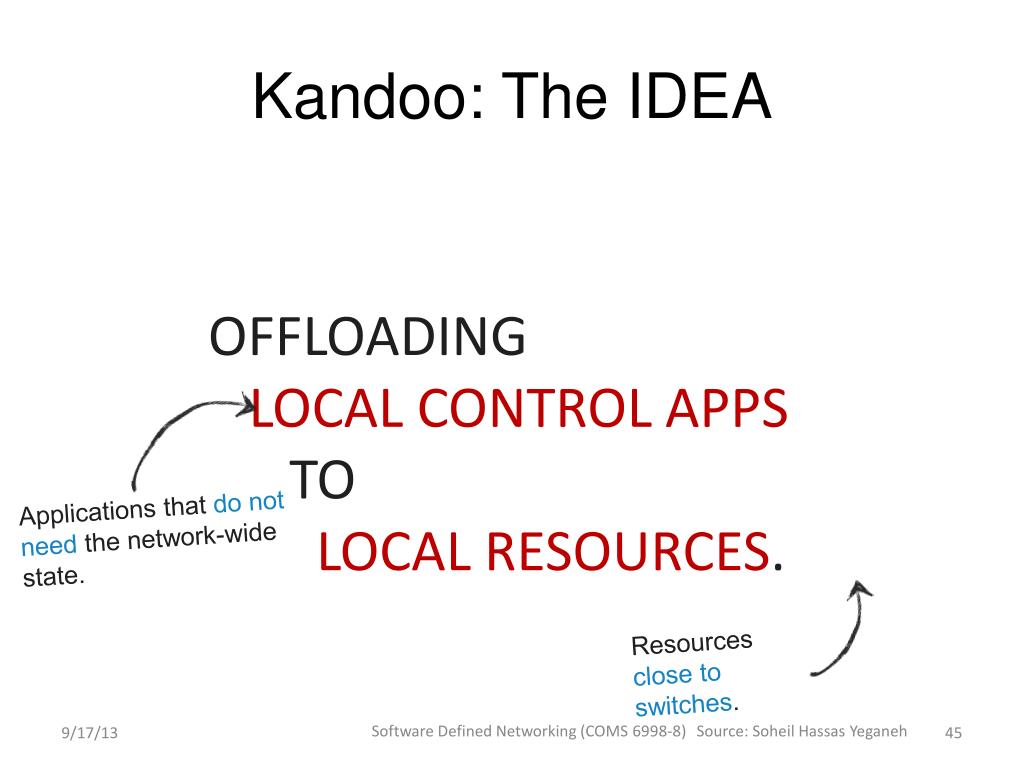 Kandoo: The IDEA

OFFLOADING
LOCAL CONTROL APPS
TO
LOCAL RESOURCES.

Applications that do not need the network-wide state.

Resources close to switches.

9/17/13

Software Defined Networking (COMS 6998-8) Source: Soheil Hassas Yeganeh

45